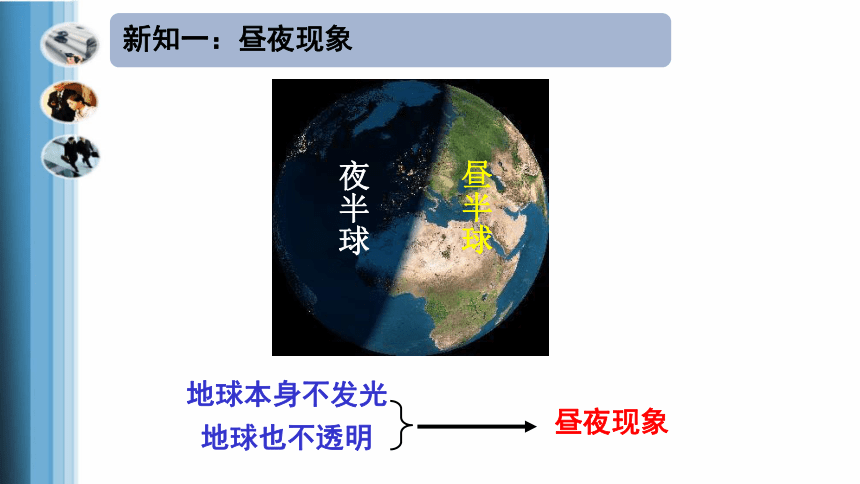 新知一：昼夜现象

夜半球

昼半球

地球本身不发光
地球也不透明

昼夜现象